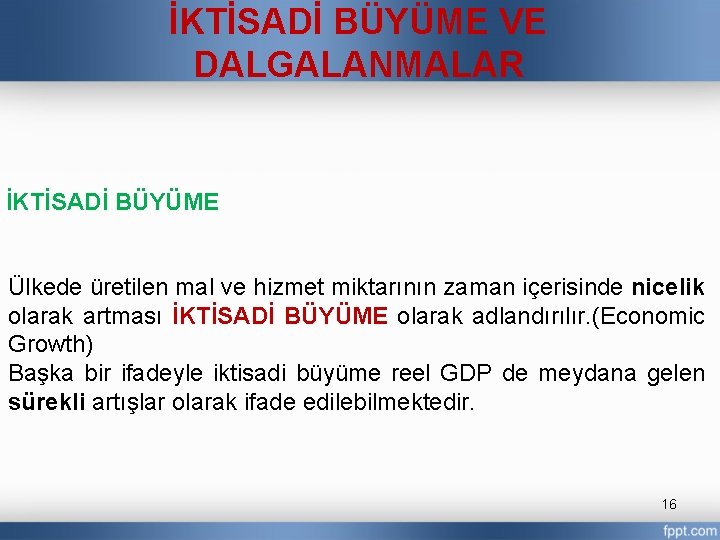 İKTİSADİ BÜYÜME VE DALGALANMALAR

İKTİSADİ BÜYÜME

Ülkede üretilen mal ve hizmet miktarının zaman içerisinde nicelik olarak artması İKTİSADİ BÜYÜME olarak adlandırılır.(Economic Growth)

Başka bir ifadeyle iktisadi büyüme reel GDP de meydana gelen sürekli artışlar olarak ifade edilebilmektedir.

16

fppt.com